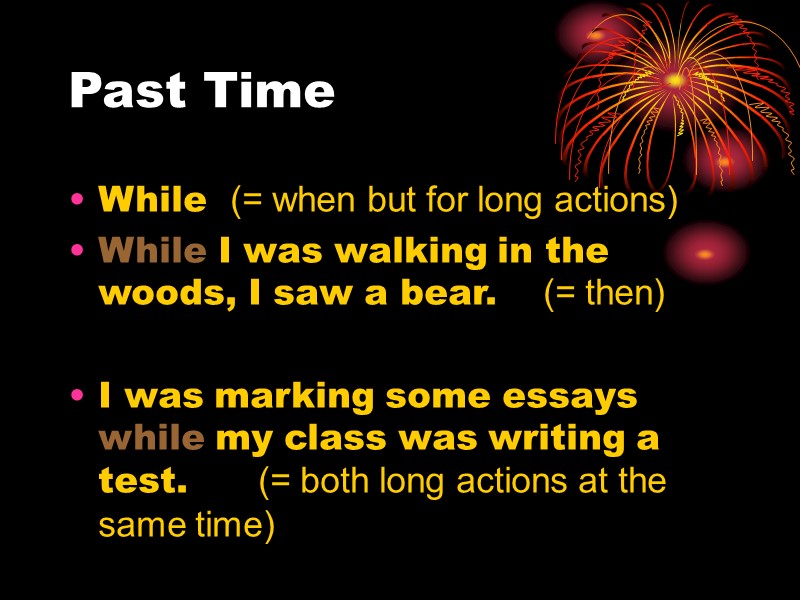 Past Time

• While (= when but for long actions)
• While I was walking in the woods, I saw a bear. (= then)

• I was marking some essays while my class was writing a test. (= both long actions at the same time)